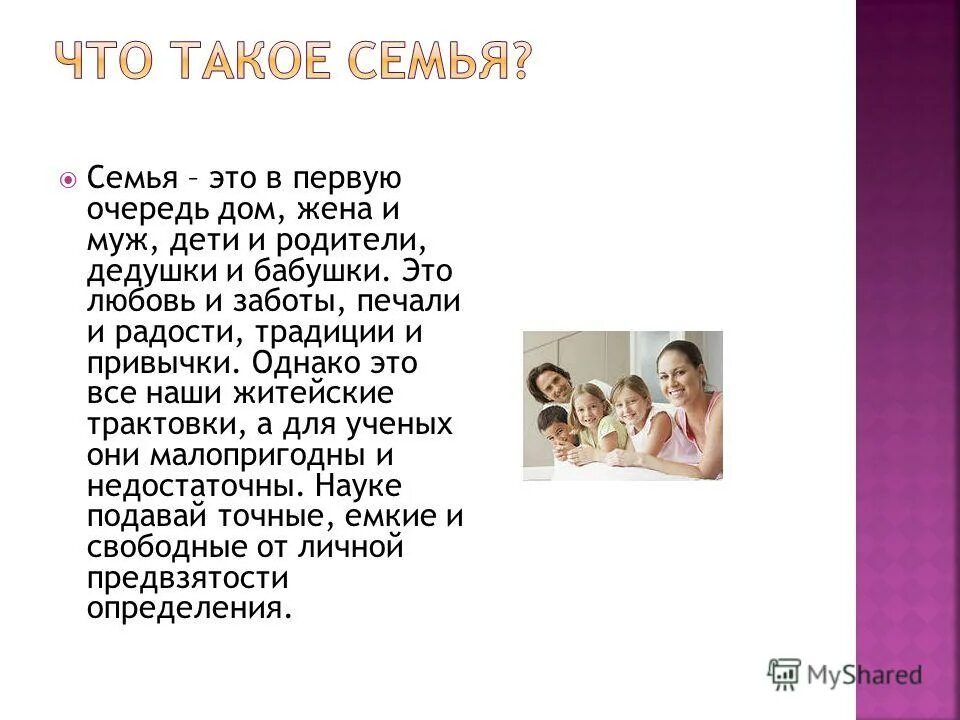 ЧТО ТАКОЕ СЕМЬЯ?

Семья – это в первую очередь дом, жена и муж, дети и родители, дедушки и бабушки. Это любовь и заботы, печали и радости, традиции и привычки. Однако это все наши житейские трактовки, а для ученых они малопригодны и недостаточны. Науке подавай точные, емкие и свободные от личной предвзятости определения.

MyShared